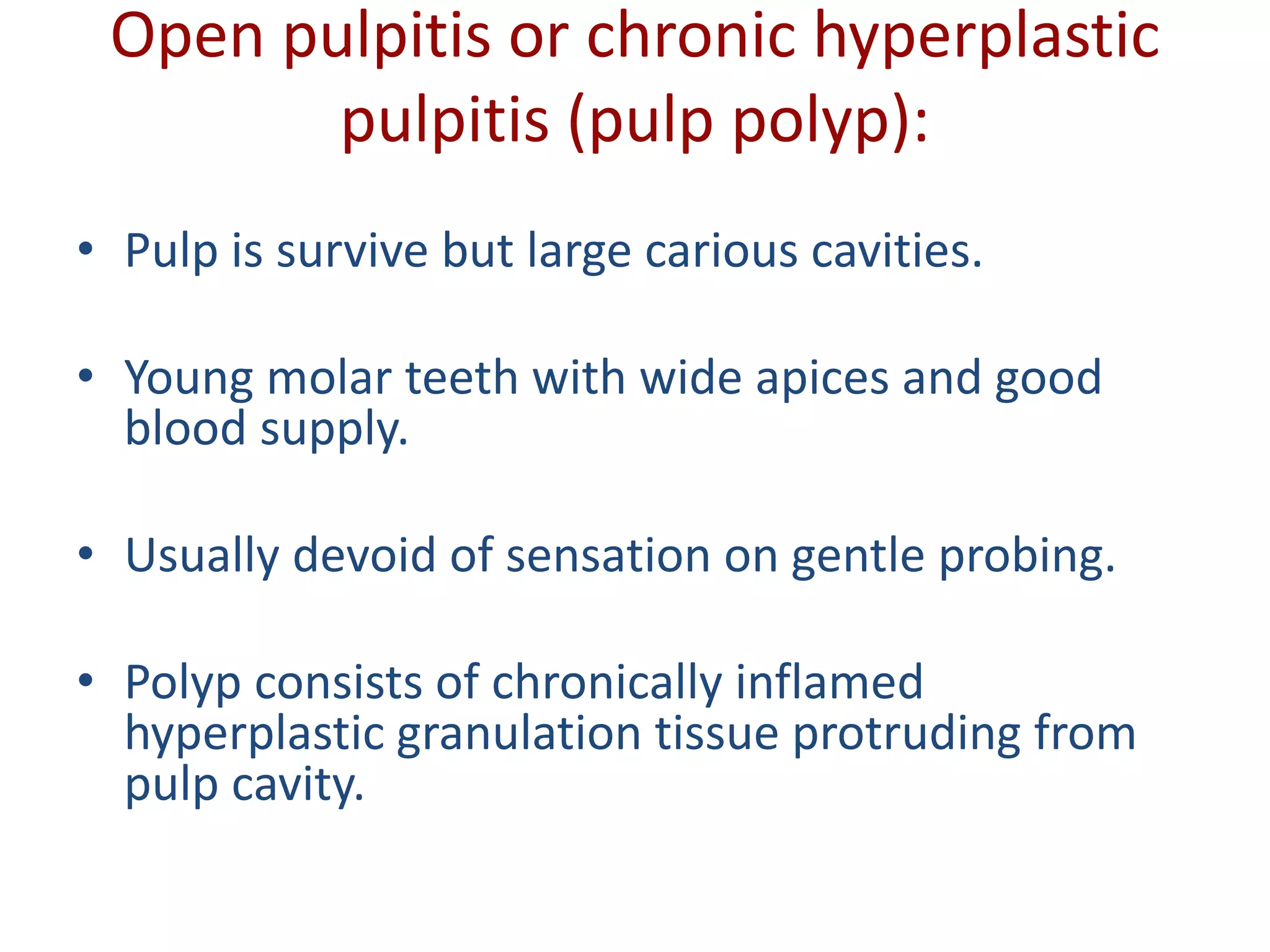 Open pulpitis or chronic hyperplastic pulpitis (pulp polyp):

• Pulp is survive but large carious cavities.

• Young molar teeth with wide apices and good blood supply.

• Usually devoid of sensation on gentle probing.

• Polyp consists of chronically inflamed hyperplastic granulation tissue protruding from pulp cavity.